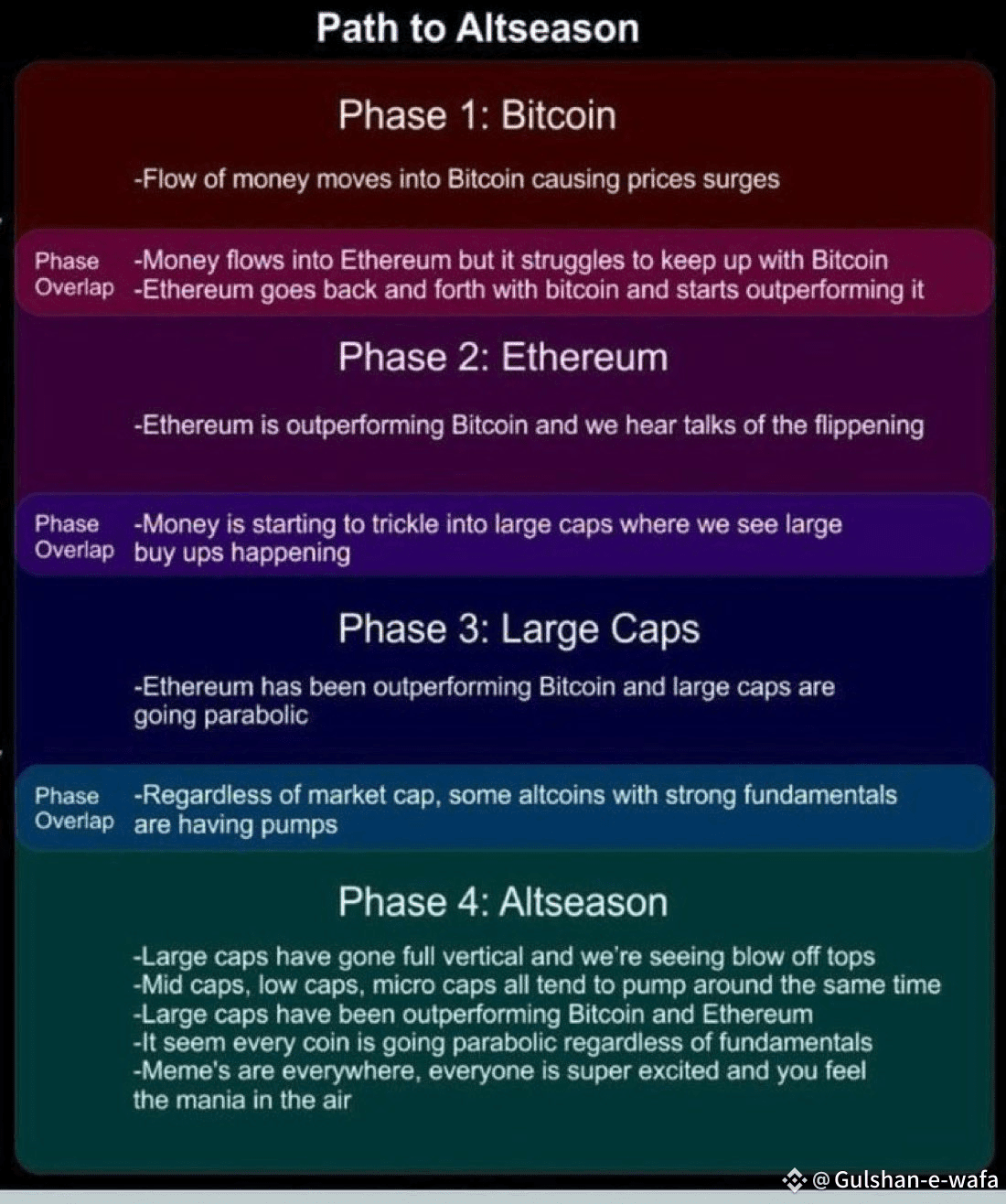 Path to Altseason

Phase 1: Bitcoin

-Flow of money moves into Bitcoin causing prices surges

Phase Overlap

-Money flows into Ethereum but it struggles to keep up with Bitcoin
-Ethereum goes back and forth with bitcoin and starts outperforming it

Phase 2: Ethereum

-Ethereum is outperforming Bitcoin and we hear talks of the flippening

Phase Overlap

-Money is starting to trickle into large caps where we see large buy ups happening

Phase 3: Large Caps

-Ethereum has been outperforming Bitcoin and large caps are going parabolic

Phase Overlap

-Regardless of market cap, some altcoins with strong fundamentals are having pumps

Phase 4: Altseason

-Large caps have gone full vertical and we're seeing blow off tops
-Mid caps, low caps, micro caps all tend to pump around the same time
-Large caps have been outperforming Bitcoin and Ethereum
-It seem every coin is going parabolic regardless of fundamentals
-Meme's are everywhere, everyone is super excited and you feel the mania in the air

@Gulshan-e-wafa